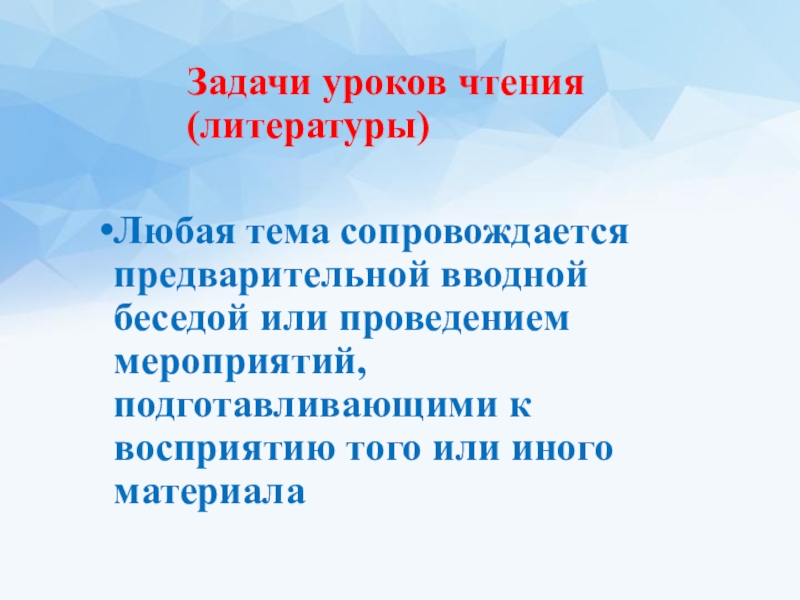 Задачи уроков чтения (литературы)

•Любая тема сопровождается предварительной вводной беседой или проведением мероприятий, подготавливающими к восприятию того или иного материала